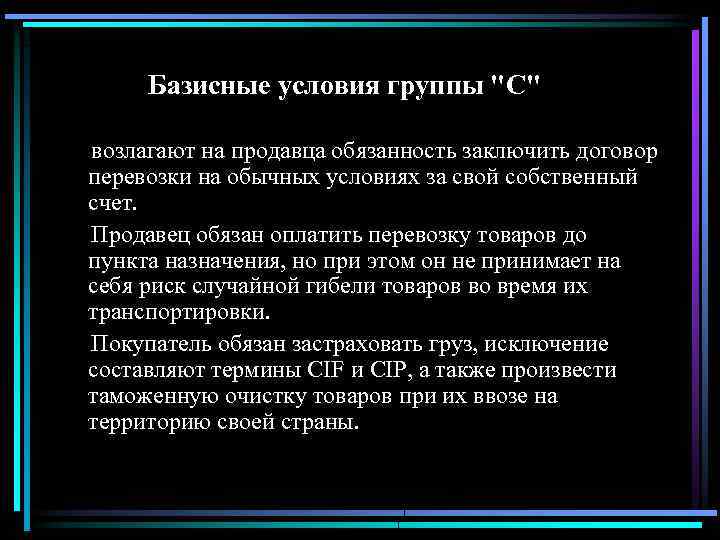 Базисные условия группы "С"

возлагают на продавца обязанность заключить договор перевозки на обычных условиях за свой собственный счет.

Продавец обязан оплатить перевозку товаров до пункта назначения, но при этом он не принимает на себя риск случайной гибели товаров во время их транспортировки.

Покупатель обязан застраховать груз, исключение составляют термины CIF и CIP, а также произвести таможенную очистку товаров при их ввозе на территорию своей страны.